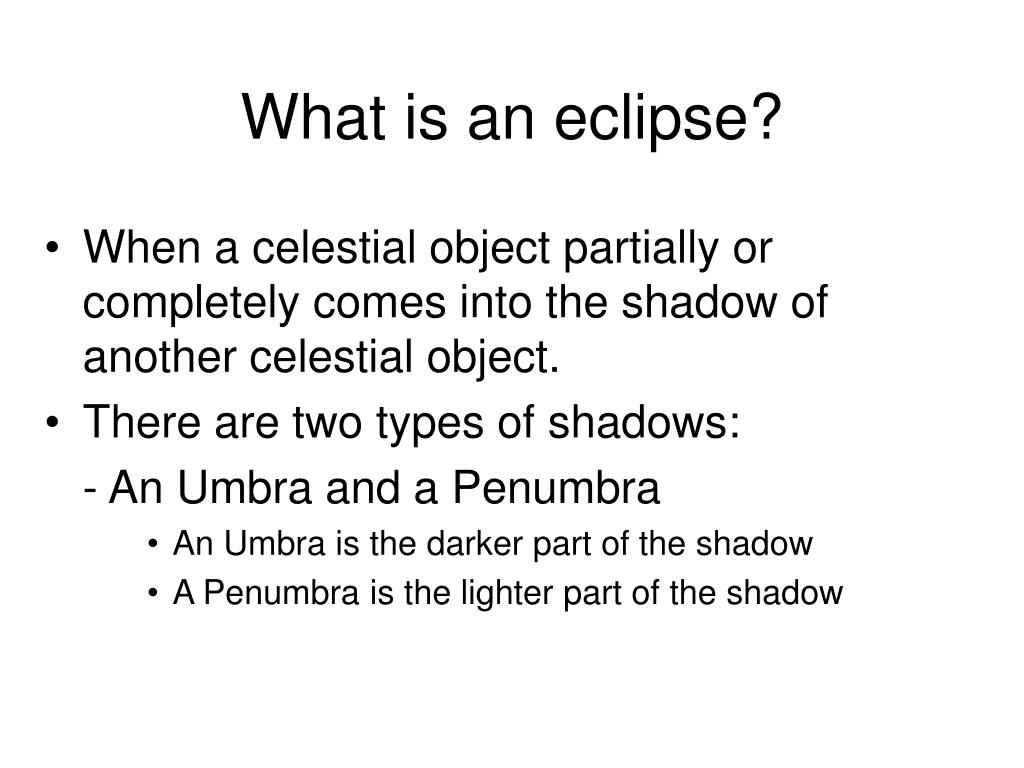 What is an eclipse?

• When a celestial object partially or completely comes into the shadow of another celestial object.
• There are two types of shadows:

- An Umbra and a Penumbra

• An Umbra is the darker part of the shadow
• A Penumbra is the lighter part of the shadow